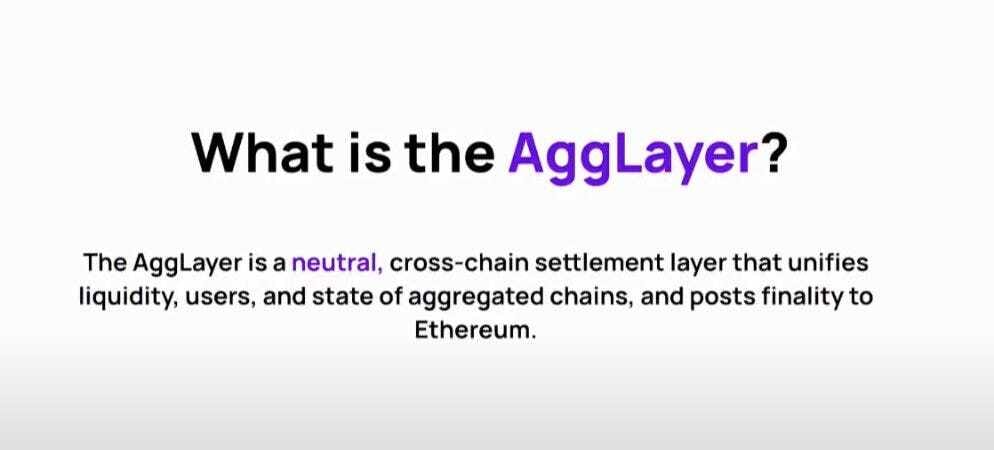 What is the AggLayer?

The AggLayer is a neutral, cross-chain settlement layer that unifies liquidity, users, and state of aggregated chains, and posts finality to Ethereum.